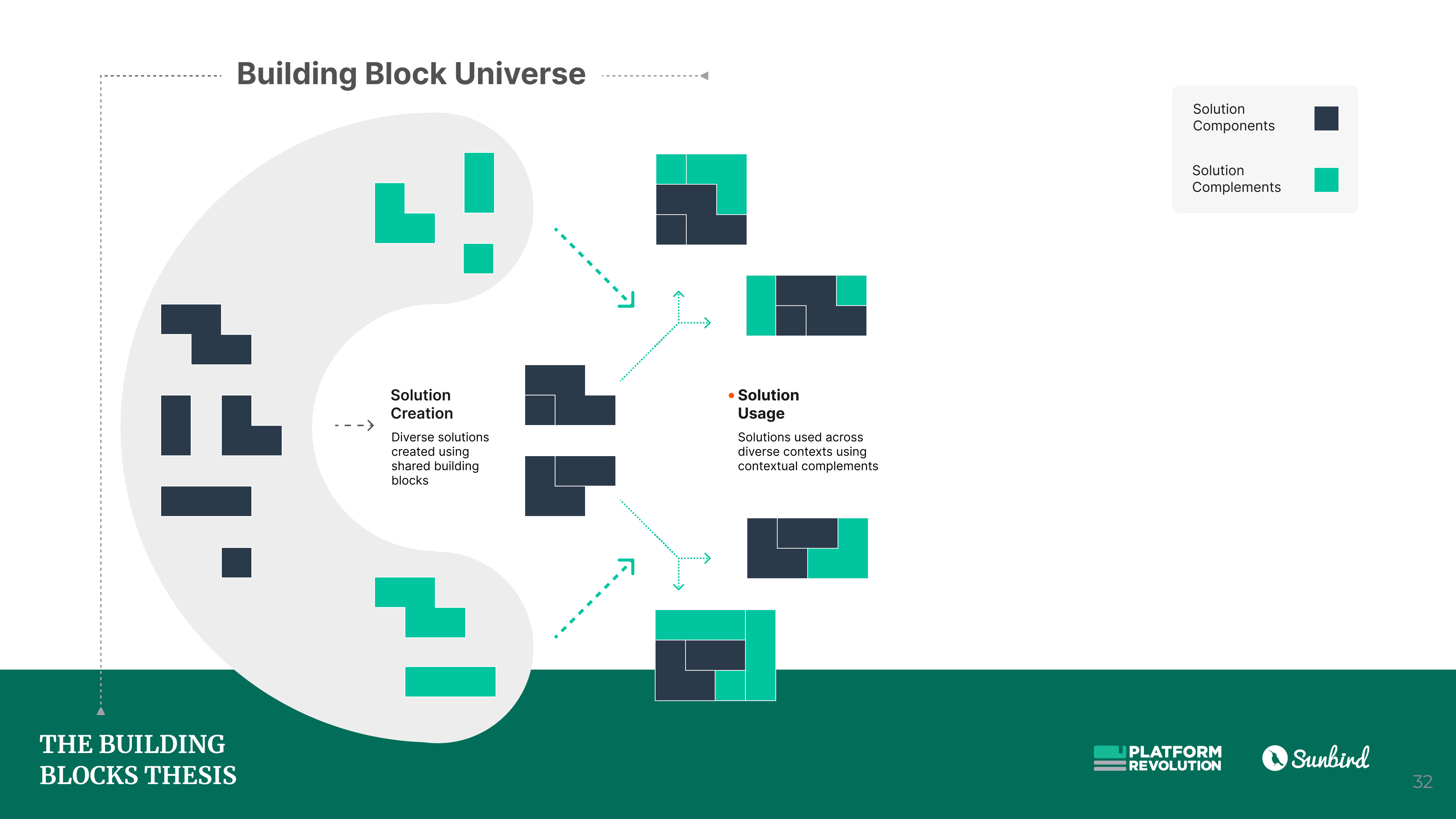 Building Block Universe

Solution Components

Solution Complements

Solution Creation

Diverse solutions created using shared building blocks

Solution Usage

Solutions used across diverse contexts using contextual complements

THE BUILDING BLOCKS THESIS

PLATFORM REVOLUTION

Sunbird

32